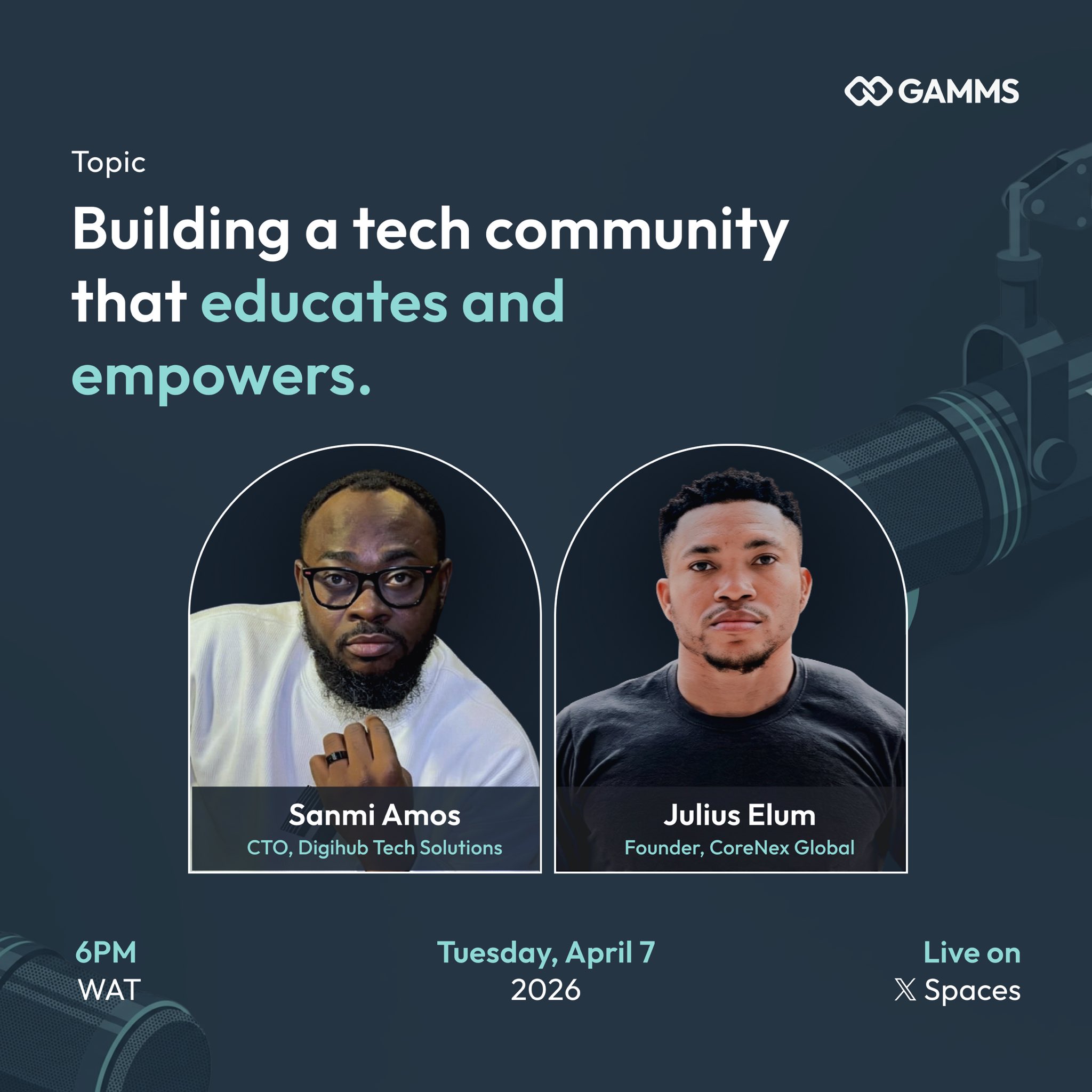 GAMMS

Topic

Building a tech community that educates and empowers.

Sanmi Amos
CTO, Digihub Tech Solutions

Julius Elum
Founder, CoreNex Global

6PM
WAT

Tuesday, April 7
2026

Live on
𝕏 Spaces